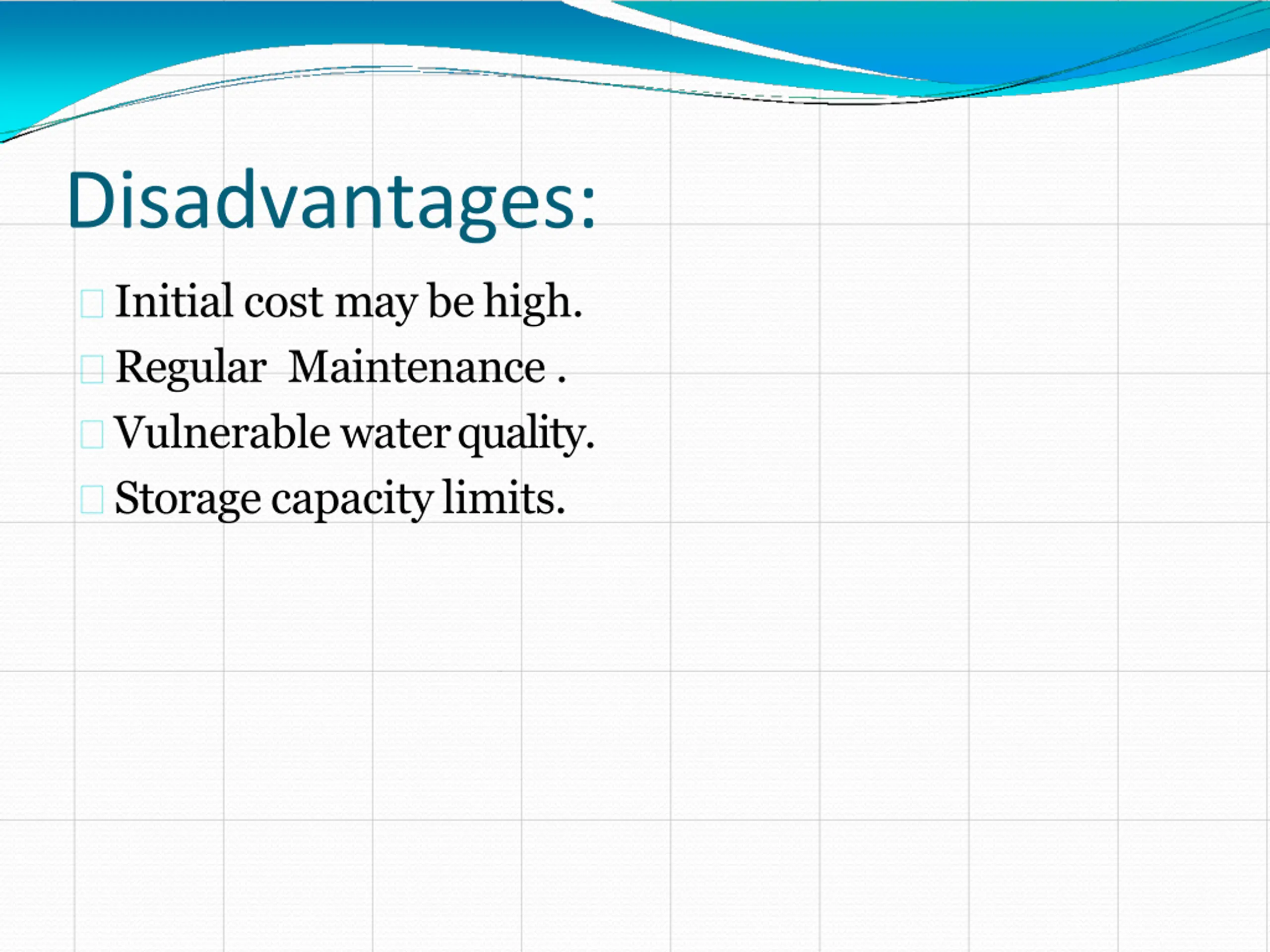 Disadvantages:

Initial cost may be high.

Regular Maintenance .

Vulnerable water quality.

Storage capacity limits.